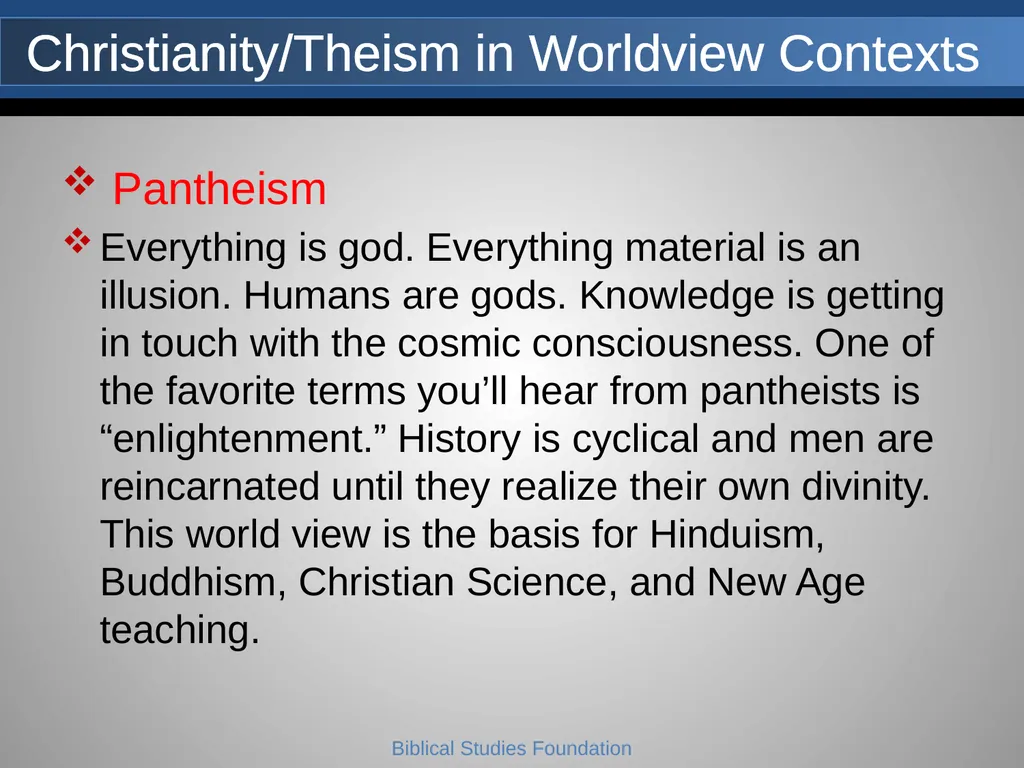 Christianity/Theism in Worldview Contexts

❖ Pantheism

❖ Everything is god. Everything material is an illusion. Humans are gods. Knowledge is getting in touch with the cosmic consciousness. One of the favorite terms you’ll hear from pantheists is “enlightenment.” History is cyclical and men are reincarnated until they realize their own divinity. This world view is the basis for Hinduism, Buddhism, Christian Science, and New Age teaching.

Biblical Studies Foundation